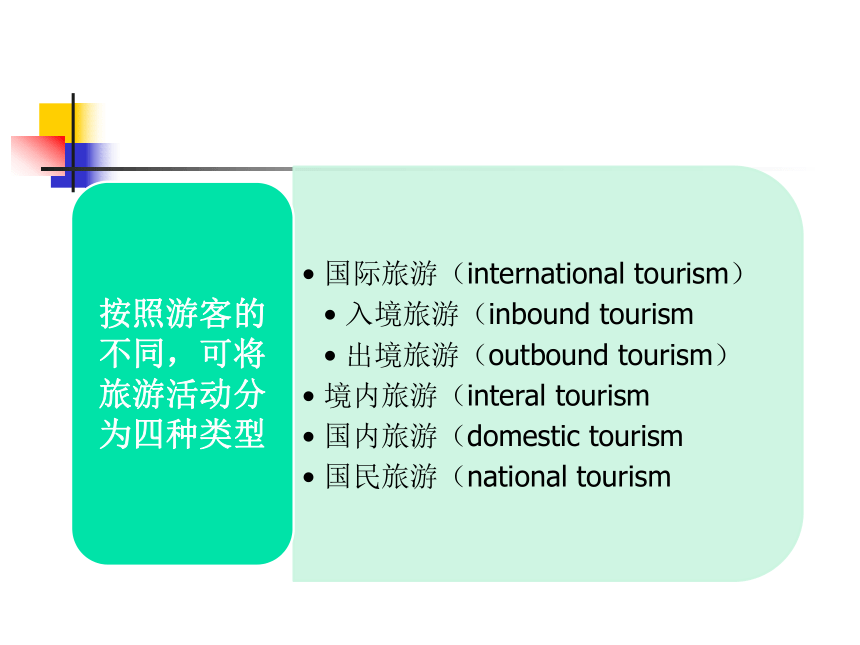 按照游客的不同，可将旅游活动分为四种类型

• 国际旅游（international tourism）
  • 入境旅游（inbound tourism
  • 出境旅游（outbound tourism）
• 境内旅游（interal tourism
• 国内旅游（domestic tourism
• 国民旅游（national tourism